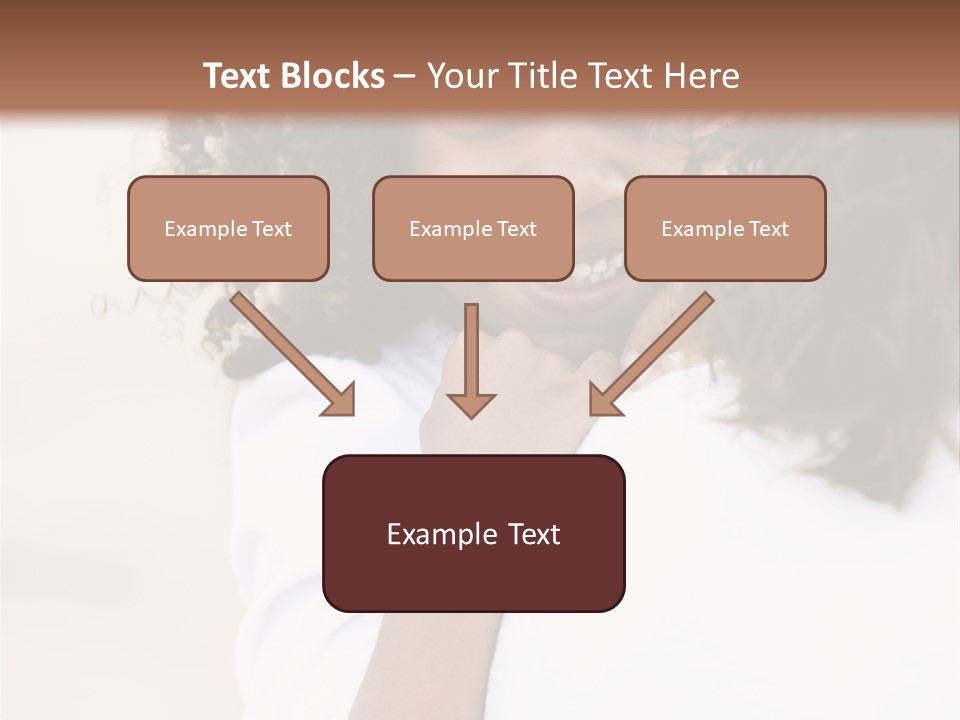 Text Blocks – Your Title Text Here

Example Text

Example Text

Example Text

Example Text